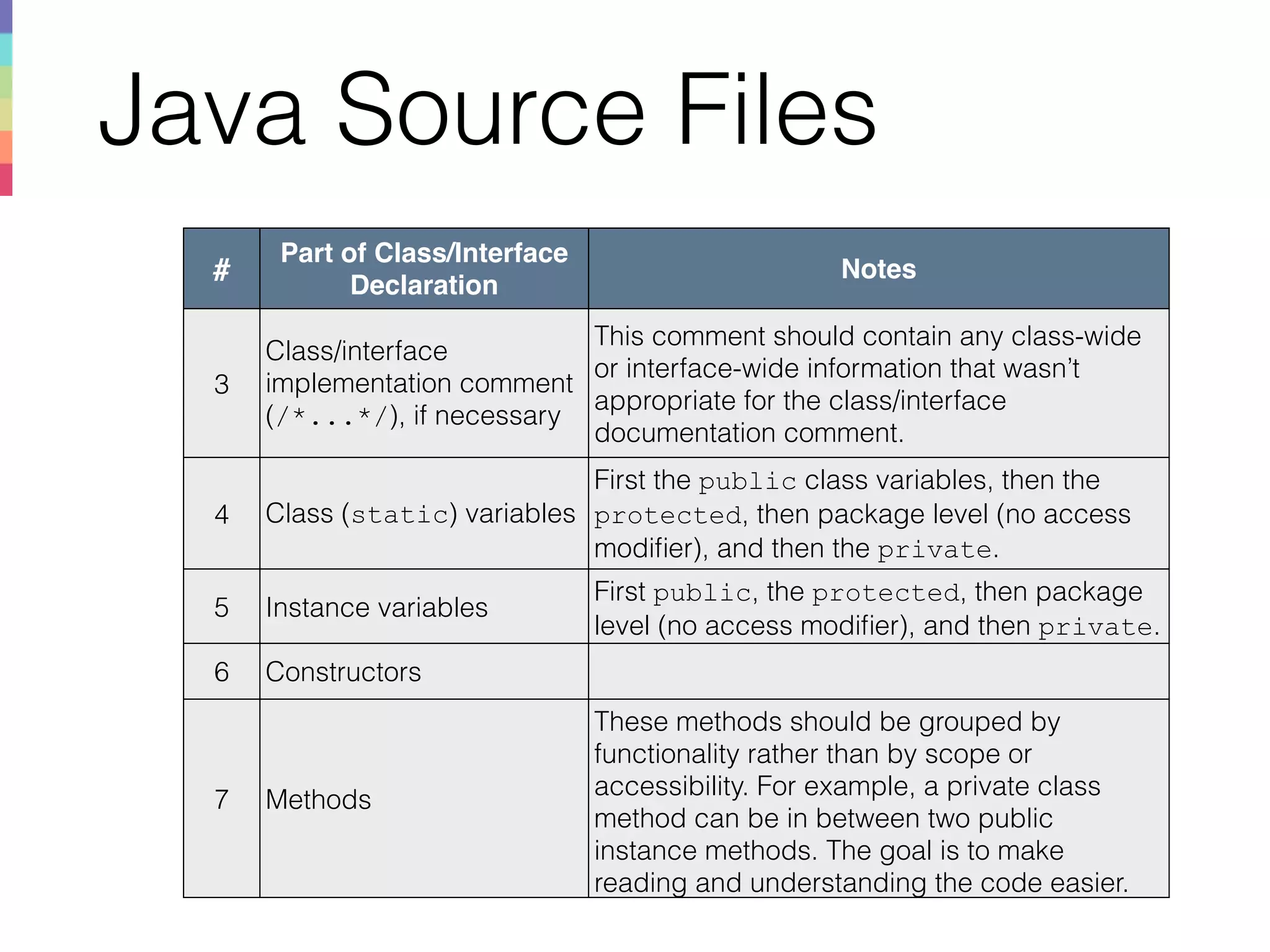 Java Source Files

| # | Part of Class/Interface Declaration | Notes |
|---|---|---|
| 3 | Class/interface implementation comment (/*...*/), if necessary | This comment should contain any class-wide or interface-wide information that wasn't appropriate for the class/interface documentation comment. |
| 4 | Class (static) variables | First the public class variables, then the protected, then package level (no access modifier), and then the private. |
| 5 | Instance variables | First public, the protected, then package level (no access modifier), and then private. |
| 6 | Constructors | |
| 7 | Methods | These methods should be grouped by functionality rather than by scope or accessibility. For example, a private class method can be in between two public instance methods. The goal is to make reading and understanding the code easier. |